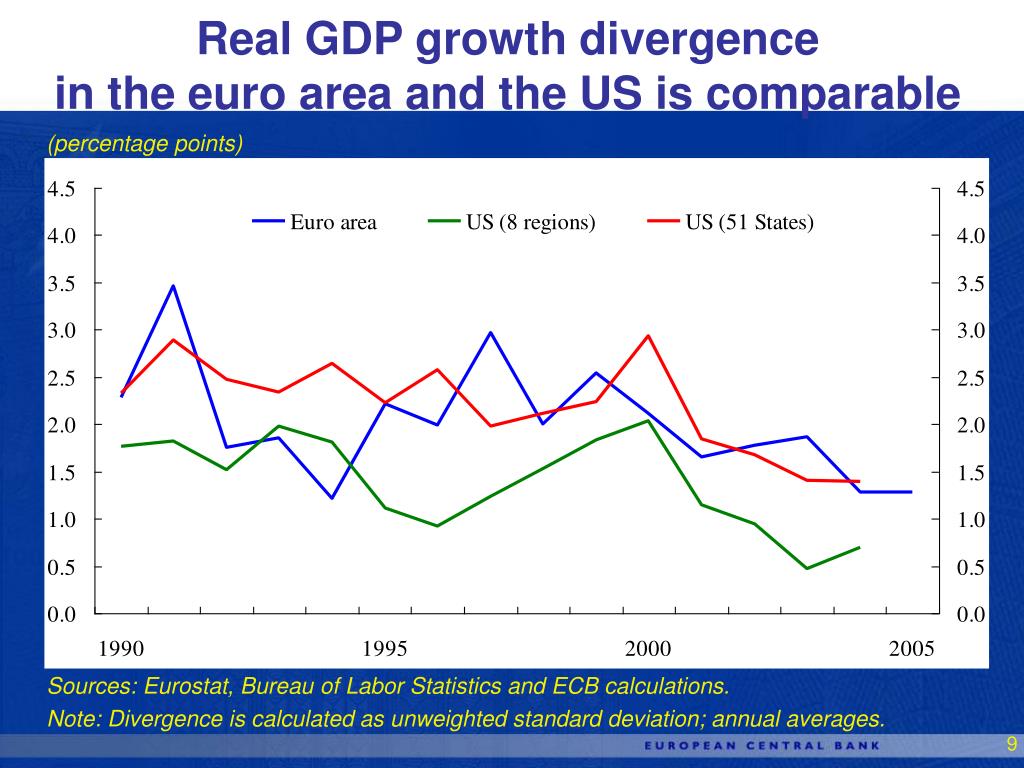 Real GDP growth divergence
in the euro area and the US is comparable

(percentage points)

Euro area
US (8 regions)
US (51 States)

4.5
4.0
3.5
3.0
2.5
2.0
1.5
1.0
0.5
0.0

4.5
4.0
3.5
3.0
2.5
2.0
1.5
1.0
0.5
0.0

1990
1995
2000
2005

Sources: Eurostat, Bureau of Labor Statistics and ECB calculations.
Note: Divergence is calculated as unweighted standard deviation; annual averages.

EUROPEAN CENTRAL BANK

9